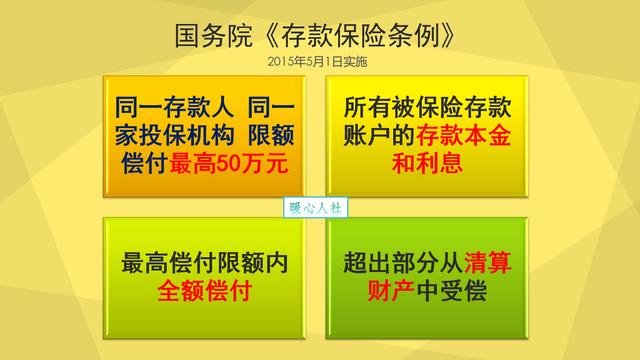 国务院《存款保险条例》

2015年5月1日实施

同一存款人 同一家投保机构 限额偿付最高50万元

所有被保险存款账户的存款本金和利息

暖心人社

最高偿付限额内全额偿付

超出部分从清算财产中受偿